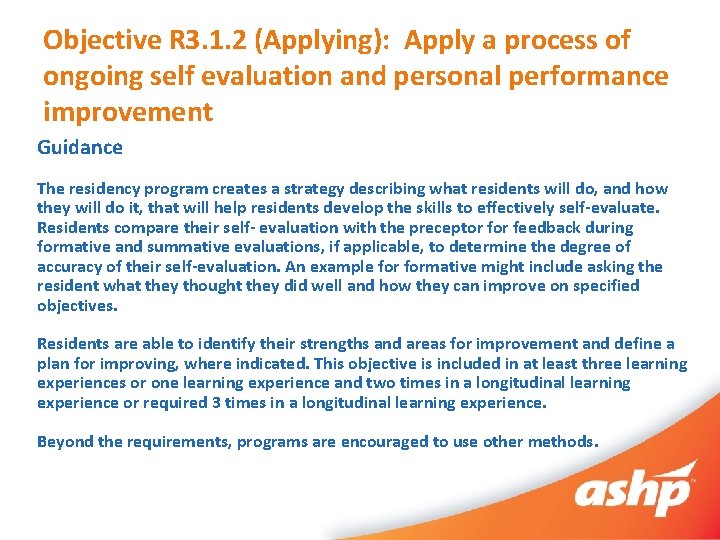 Objective R3.1.2 (Applying): Apply a process of ongoing self evaluation and personal performance improvement

Guidance

The residency program creates a strategy describing what residents will do, and how they will do it, that will help residents develop the skills to effectively self-evaluate. Residents compare their self- evaluation with the preceptor for feedback during formative and summative evaluations, if applicable, to determine the degree of accuracy of their self-evaluation. An example for formative might include asking the resident what they thought they did well and how they can improve on specified objectives.

Residents are able to identify their strengths and areas for improvement and define a plan for improving, where indicated. This objective is included in at least three learning experiences or one learning experience and two times in a longitudinal learning experience or required 3 times in a longitudinal learning experience.

Beyond the requirements, programs are encouraged to use other methods.

ashp